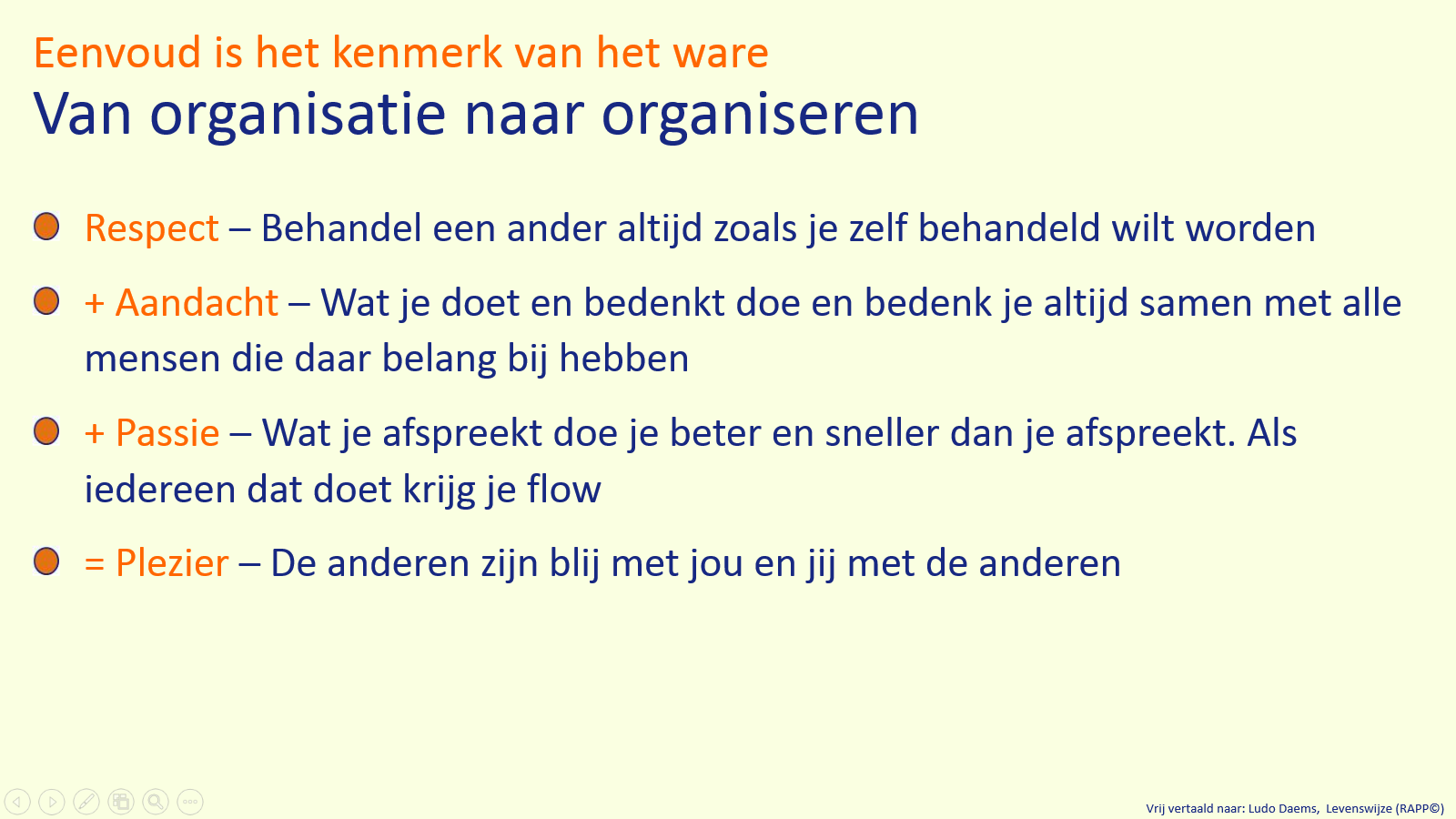 Eenvoud is het kenmerk van het ware

Van organisatie naar organiseren

Respect – Behandel een ander altijd zoals je zelf behandeld wilt worden

+ Aandacht – Wat je doet en bedenkt doe en bedenk je altijd samen met alle mensen die daar belang bij hebben

+ Passie – Wat je afspreekt doe je beter en sneller dan je afspreekt. Als iedereen dat doet krijg je flow

= Plezier – De anderen zijn blij met jou en jij met de anderen

Vrij vertaald naar: Ludo Daems, Levenswijze (RAPP©)